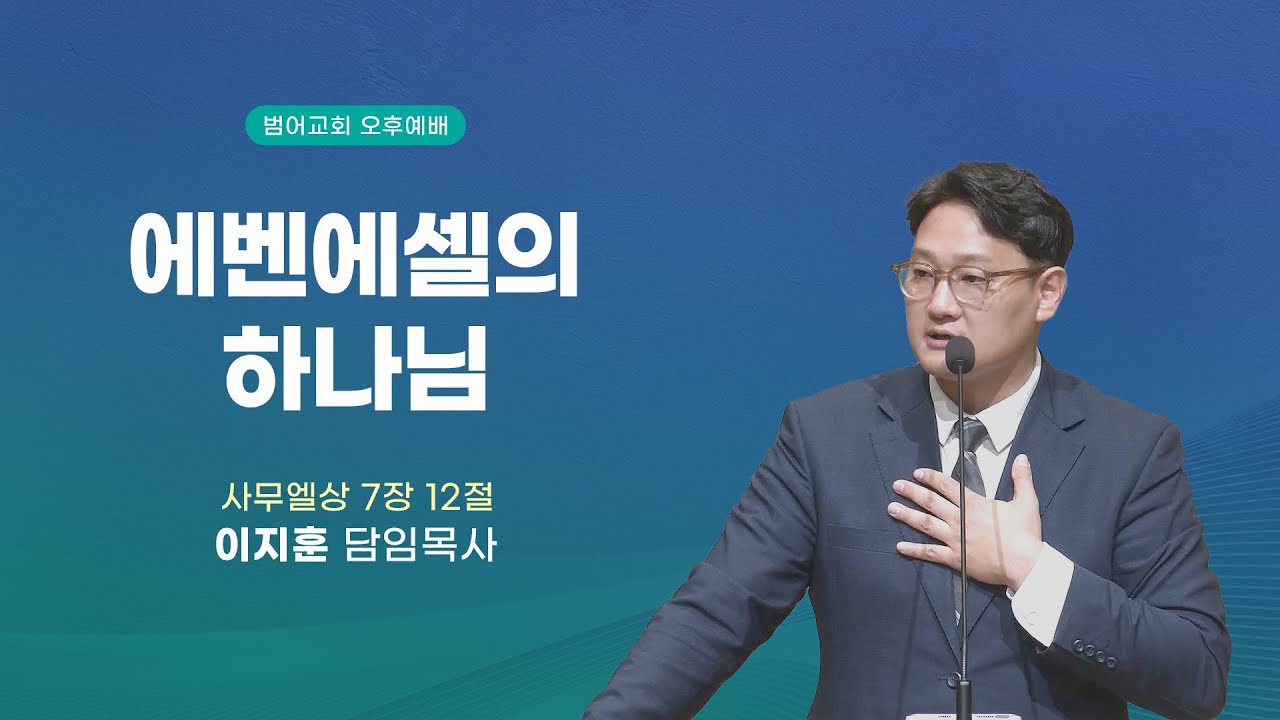 범어교회 오후예배

에벤에셀의 하나님

사무엘상 7장 12절
이지훈 담임목사